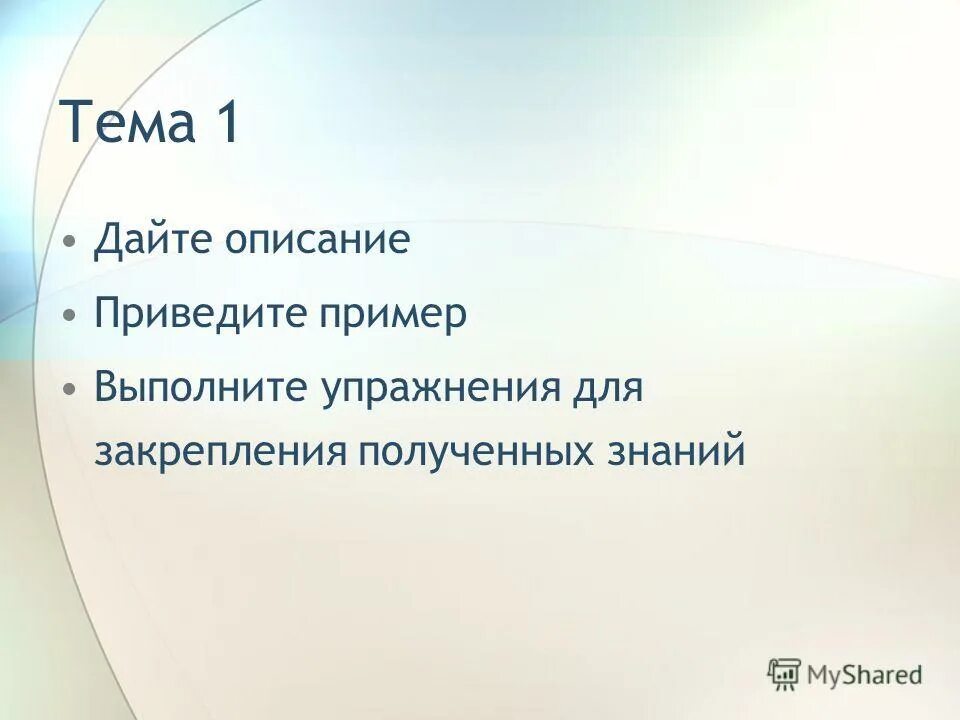 Тема 1

• Дайте описание
• Приведите пример
• Выполните упражнения для закрепления полученных знаний

MyShared